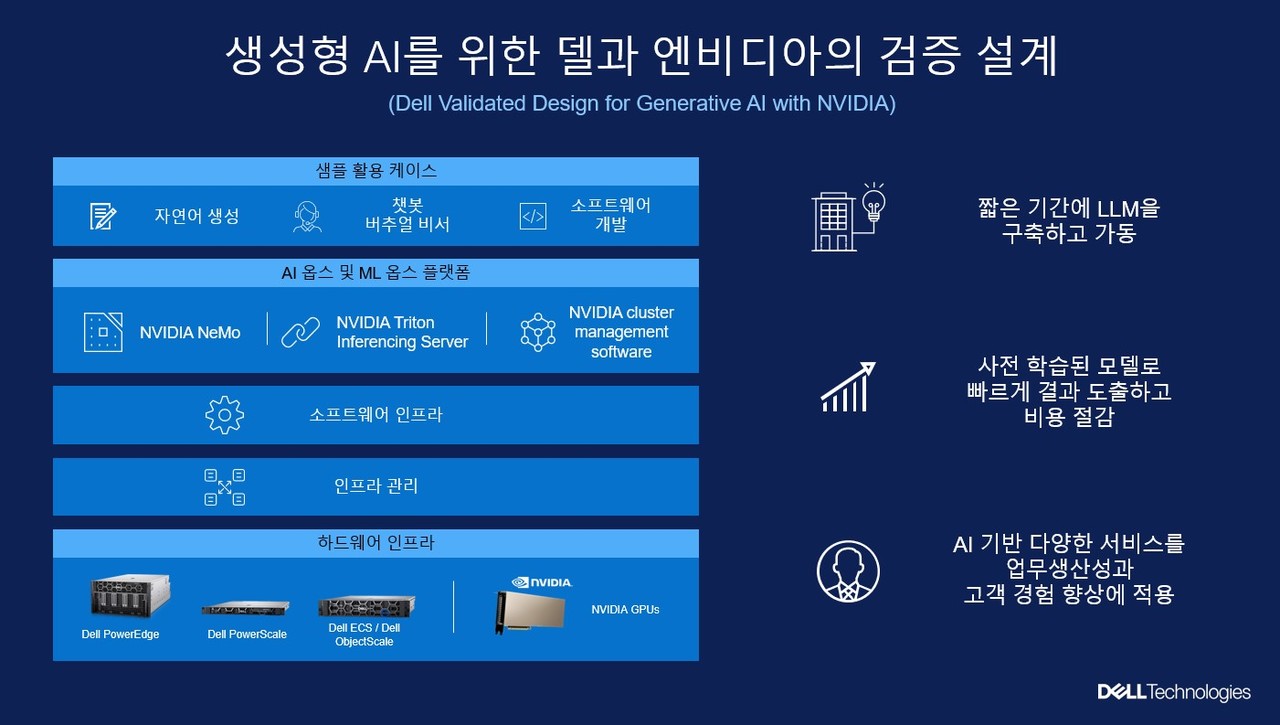 생성형 AI를 위한 델과 엔비디아의 검증 설계

(Dell Validated Design for Generative AI with NVIDIA)

샘플 활용 케이스

자연어 생성

챗봇
버추얼 비서

소프트웨어
개발

AI 옵스 및 ML 옵스 플랫폼

NVIDIA NeMo

NVIDIA Triton Inferencing Server

NVIDIA cluster management software

소프트웨어 인프라

인프라 관리

하드웨어 인프라

Dell PowerEdge

Dell PowerScale

Dell ECS / Dell ObjectScale

NVIDIA

NVIDIA GPUs

짧은 기간에 LLM을
구축하고 가동

사전 학습된 모델로
빠르게 결과 도출하고
비용 절감

AI 기반 다양한 서비스를
업무생산성과
고객 경험 향상에 적용

DELL Technologies